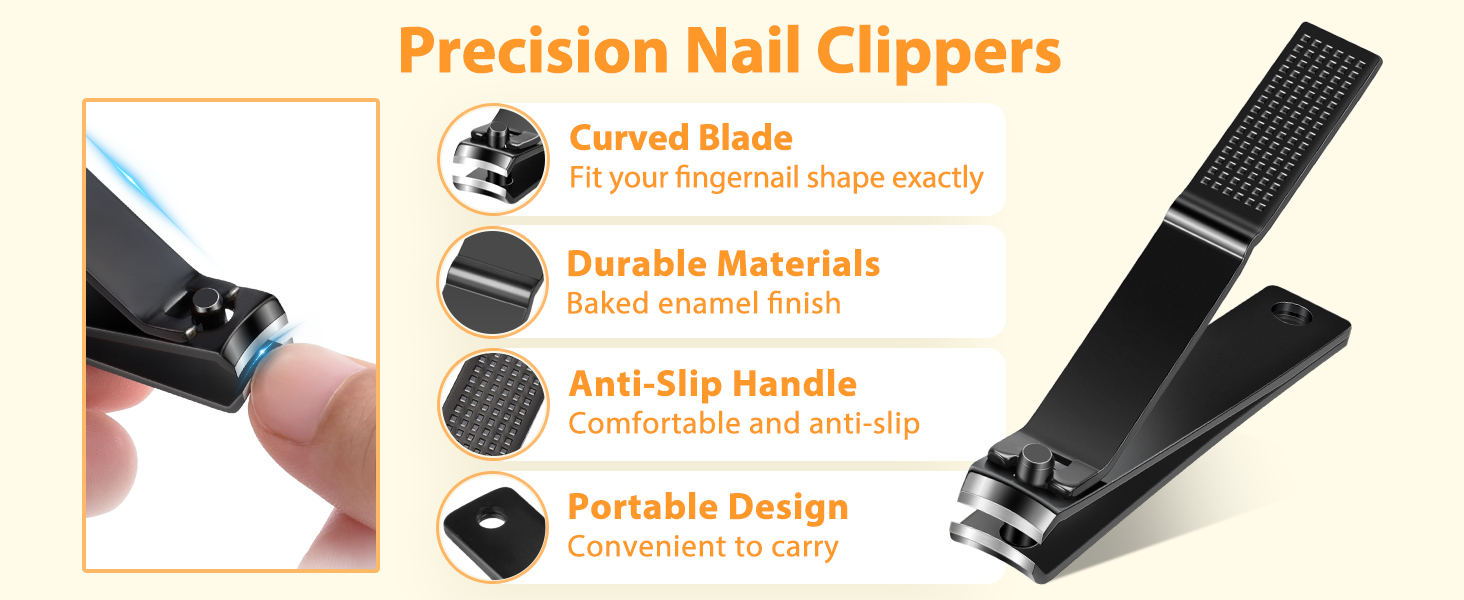 Precision Nail Clippers

Curved Blade
Fit your fingernail shape exactly

Durable Materials
Baked enamel finish

Anti-Slip Handle
Comfortable and anti-slip

Portable Design
Convenient to carry